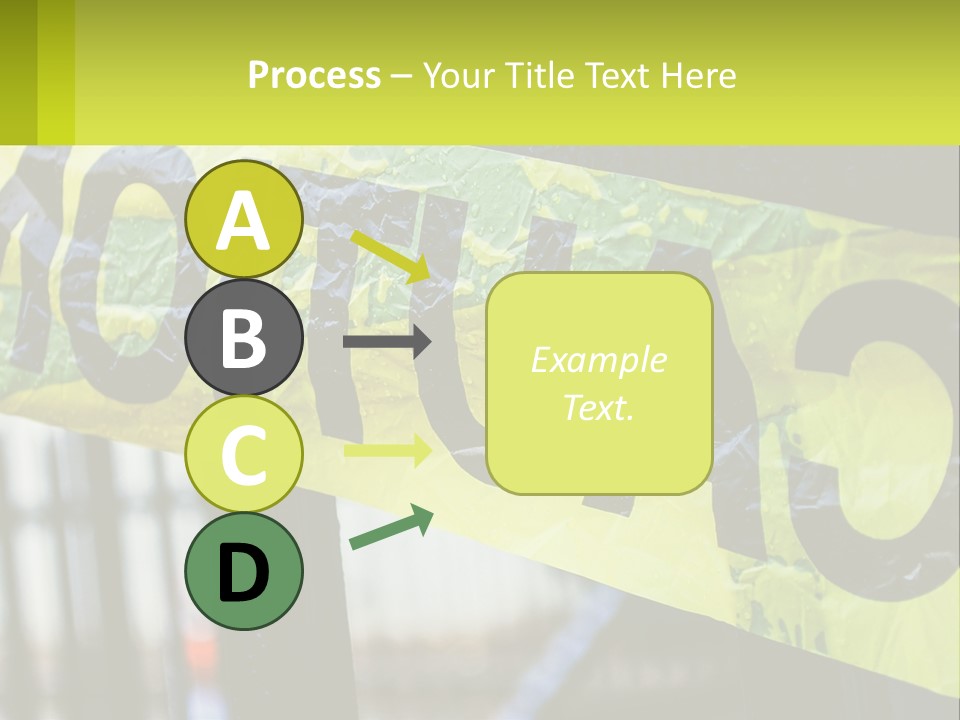 Process – Your Title Text Here

A

B

C

D

Example Text.

CAUTION